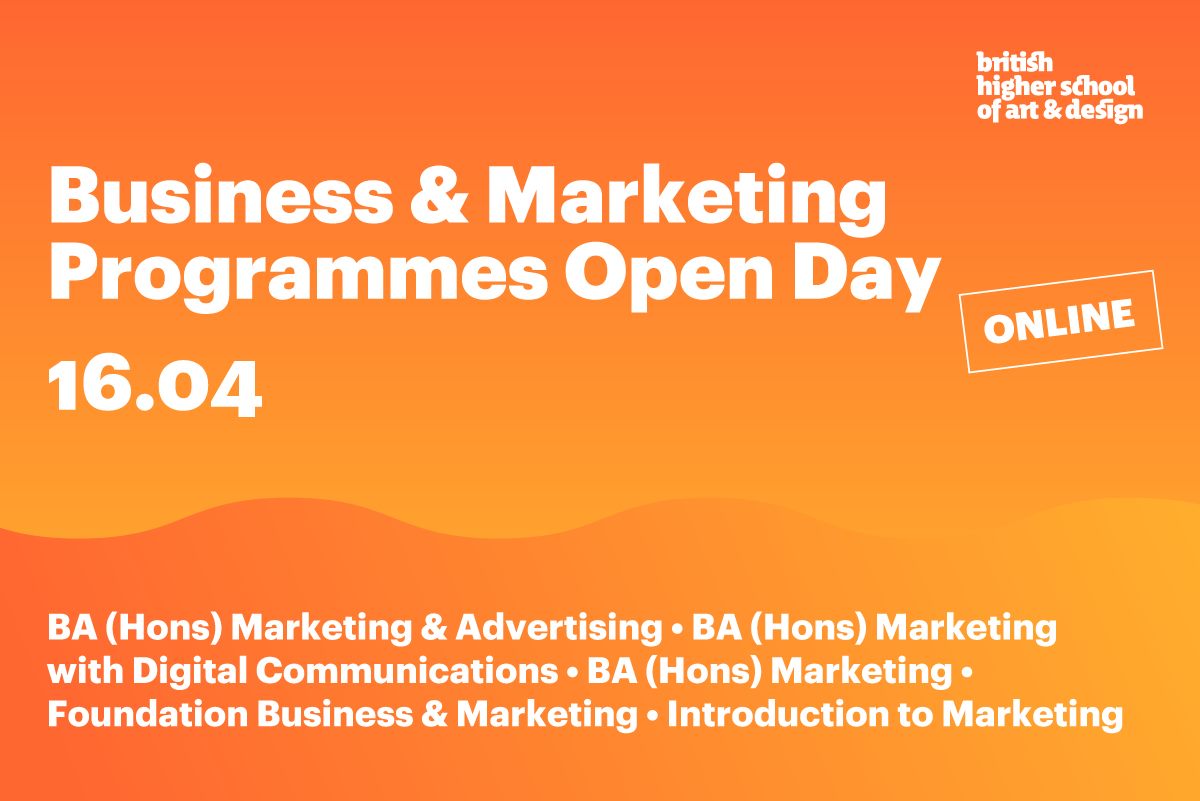 british higher school of art & design

Business & Marketing Programmes Open Day

ONLINE

16.04

BA (Hons) Marketing & Advertising • BA (Hons) Marketing with Digital Communications • BA (Hons) Marketing • Foundation Business & Marketing • Introduction to Marketing